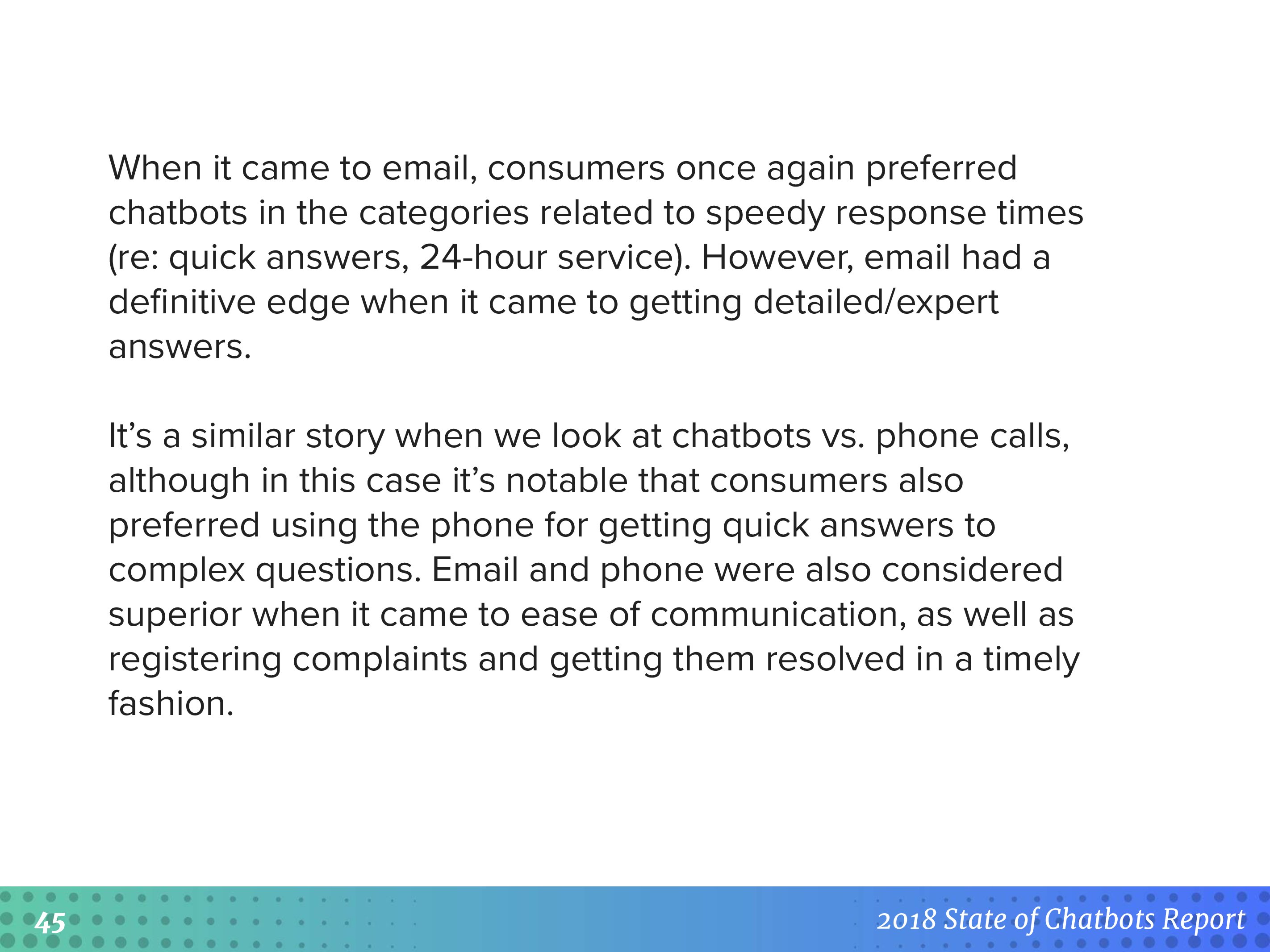 When it came to email, consumers once again preferred chatbots in the categories related to speedy response times (re: quick answers, 24-hour service). However, email had a definitive edge when it came to getting detailed/expert answers.

It's a similar story when we look at chatbots vs. phone calls, although in this case it's notable that consumers also preferred using the phone for getting quick answers to complex questions. Email and phone were also considered superior when it came to ease of communication, as well as registering complaints and getting them resolved in a timely fashion.

45

2018 State of Chatbots Report